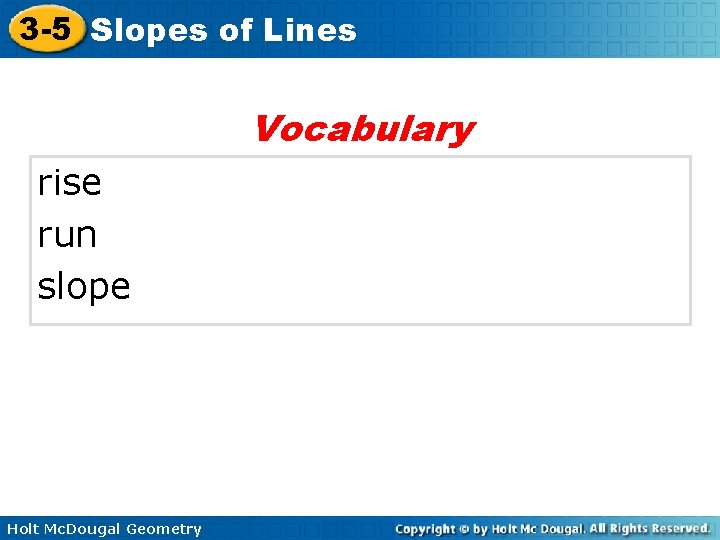 3-5 Slopes of Lines

Vocabulary

rise
run
slope

Holt McDougal Geometry

Copyright © by Holt Mc Dougal. All Rights Reserved.